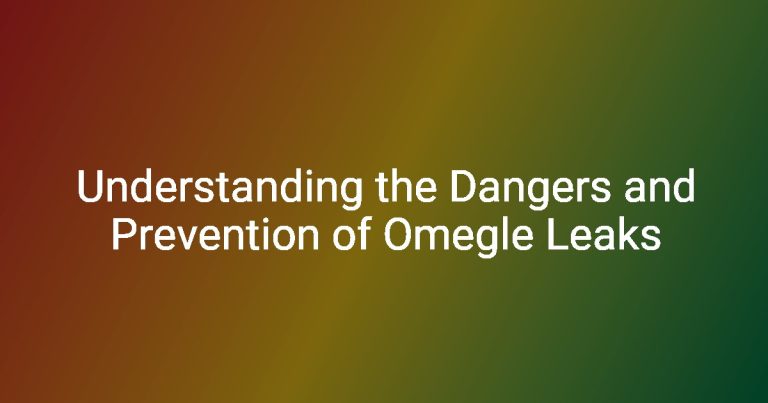 Understanding the Dangers and Prevention of Omegle Leaks